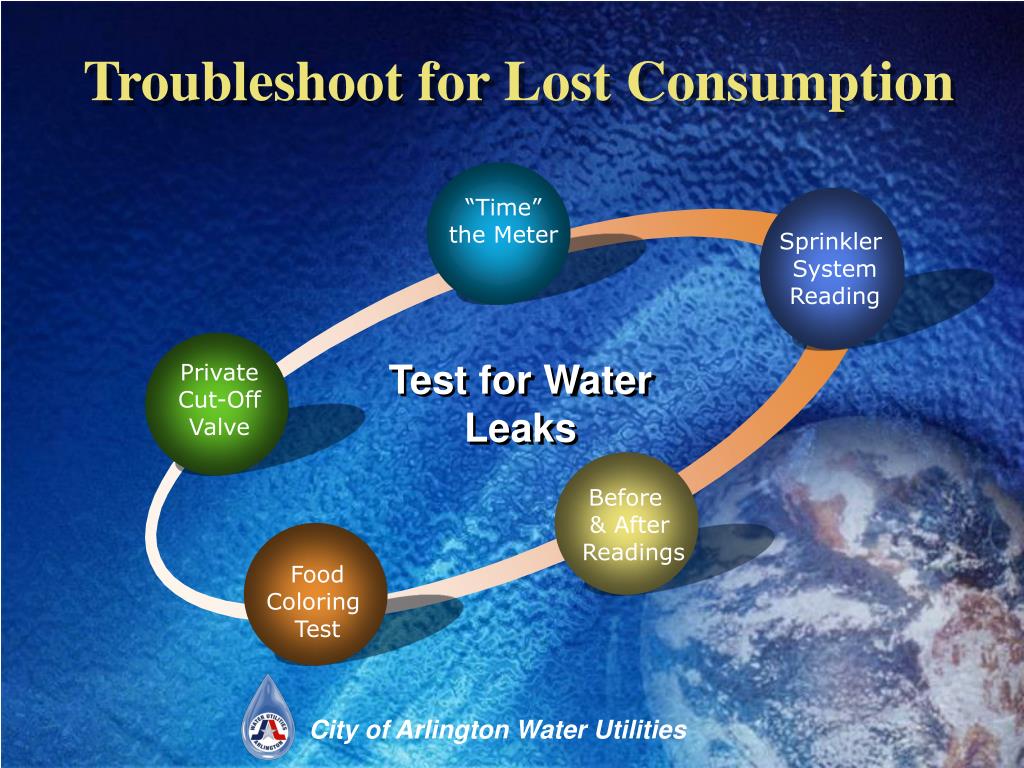 Troubleshoot for Lost Consumption

“Time” the Meter

Sprinkler System Reading

Private Cut-Off Valve

Test for Water Leaks

Before & After Readings

Food Coloring Test

WATER UTILITIES ARLINGTON

City of Arlington Water Utilities